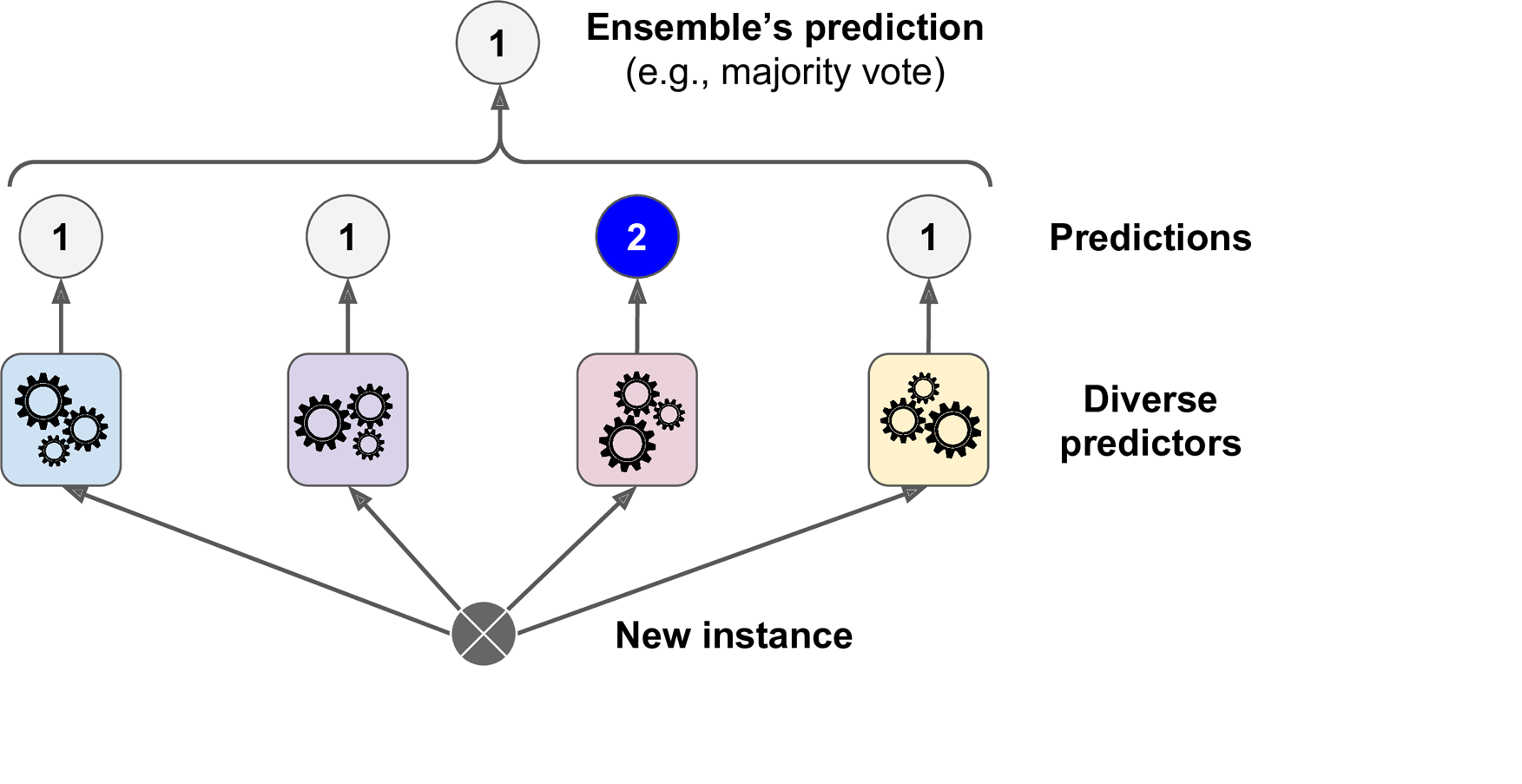 1

Ensemble's prediction
(e.g., majority vote)

1 1 2 1

Predictions

Diverse predictors

New instance